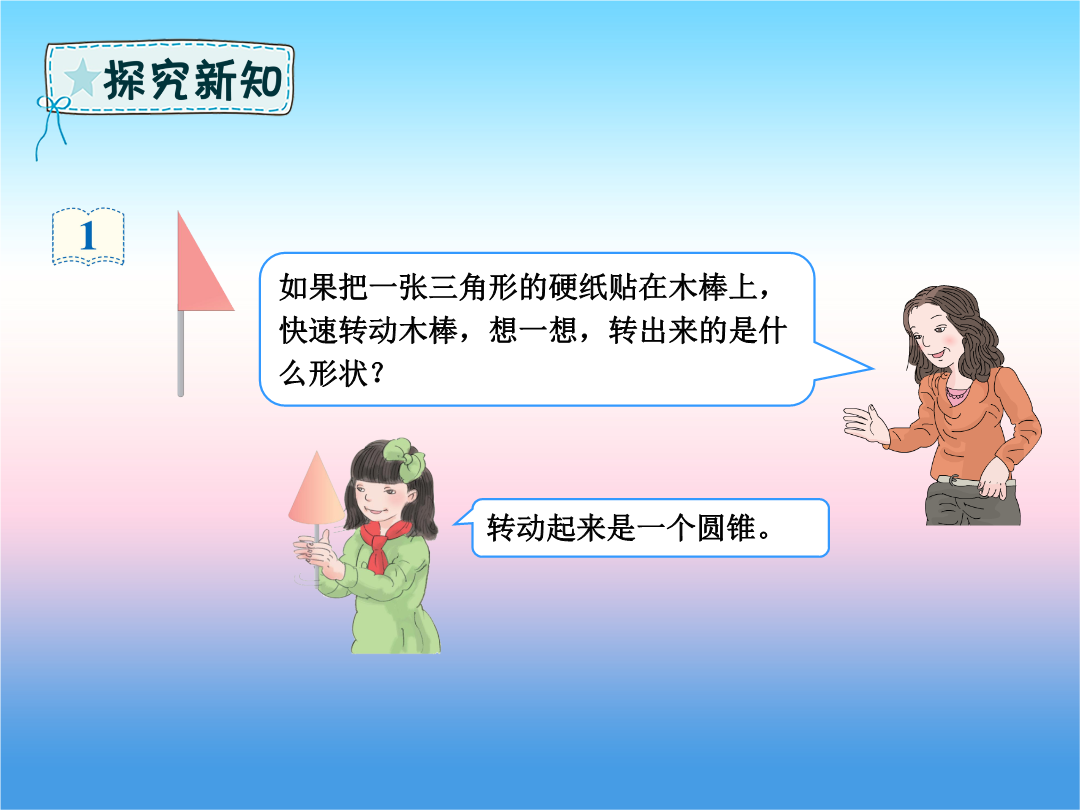 探究新知

1

如果把一张三角形的硬纸贴在木棒上，快速转动木棒，想一想，转出来的是什么形状？

转动起来是一个圆锥。